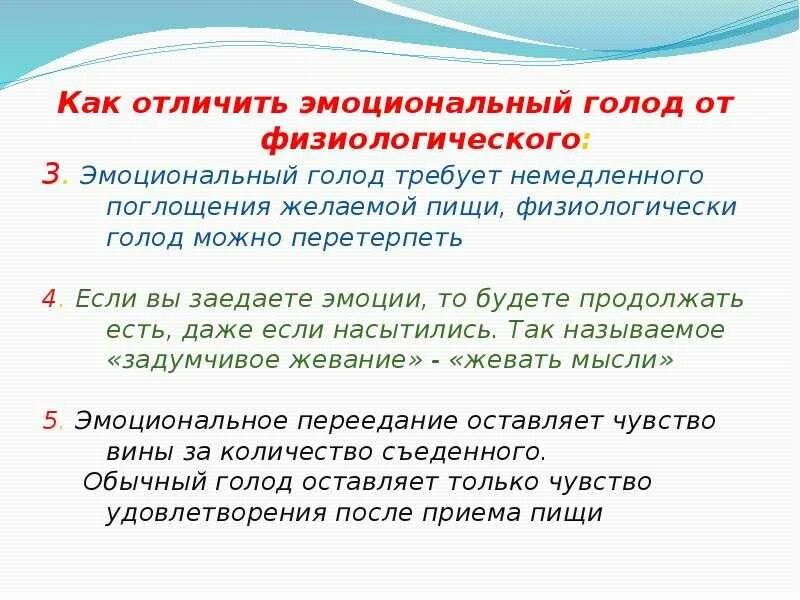 Как отличить эмоциональный голод от физиологического:

3. Эмоциональный голод требует немедленного поглощения желаемой пищи, физиологически голод можно перетерпеть

4. Если вы заедаете эмоции, то будете продолжать есть, даже если насытились. Так называемое «задумчивое жевание» - «жевать мысли»

5. Эмоциональное переедание оставляет чувство вины за количество съеденного.
Обычный голод оставляет только чувство удовлетворения после приема пищи